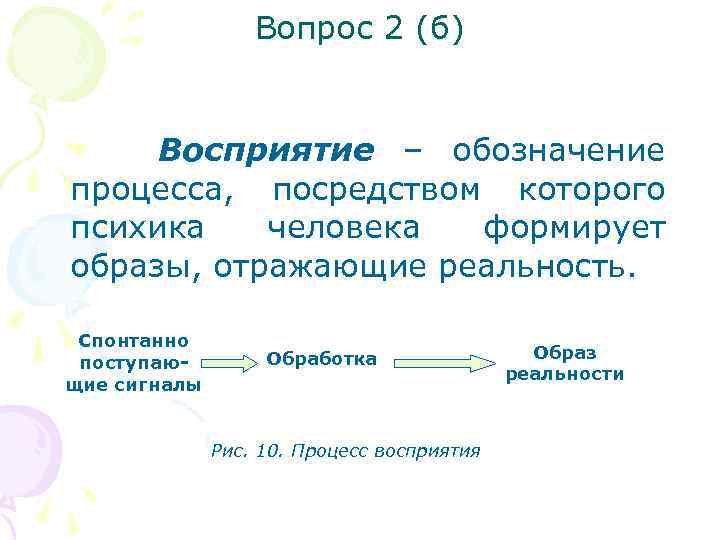 Вопрос 2 (б)

Восприятие – обозначение процесса, посредством которого психика человека формирует образы, отражающие реальность.

Спонтанно поступающие сигналы

Обработка

Образ реальности

Рис. 10. Процесс восприятия